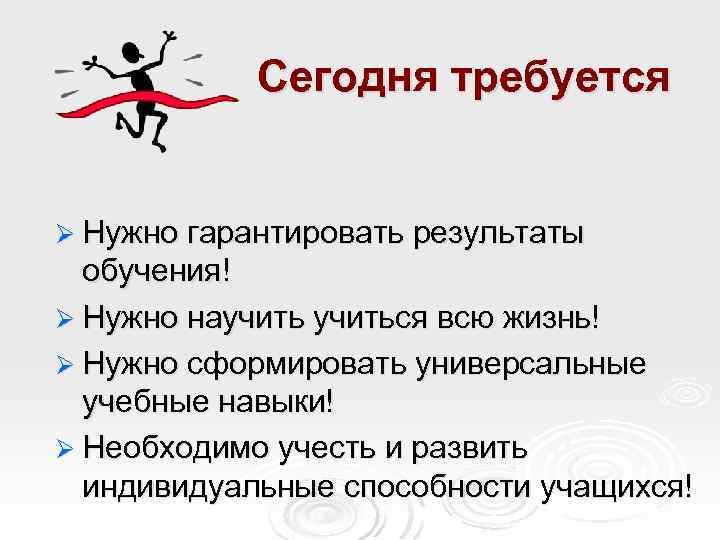 Сегодня требуется

➢ Нужно гарантировать результаты обучения!

➢ Нужно научить учиться всю жизнь!

➢ Нужно сформировать универсальные учебные навыки!

➢ Необходимо учесть и развить индивидуальные способности учащихся!